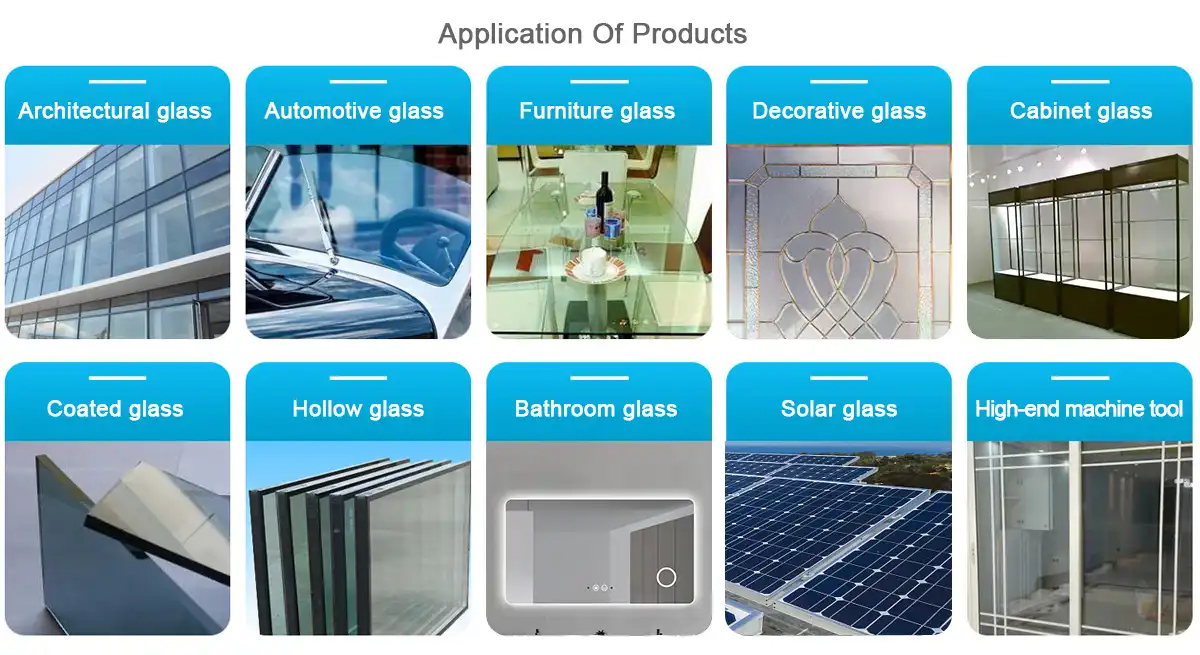 Application Of Products

Architectural glass

Automotive glass

Furniture glass

Decorative glass

Cabinet glass

Coated glass

Hollow glass

Bathroom glass

Solar glass

High-end machine tool